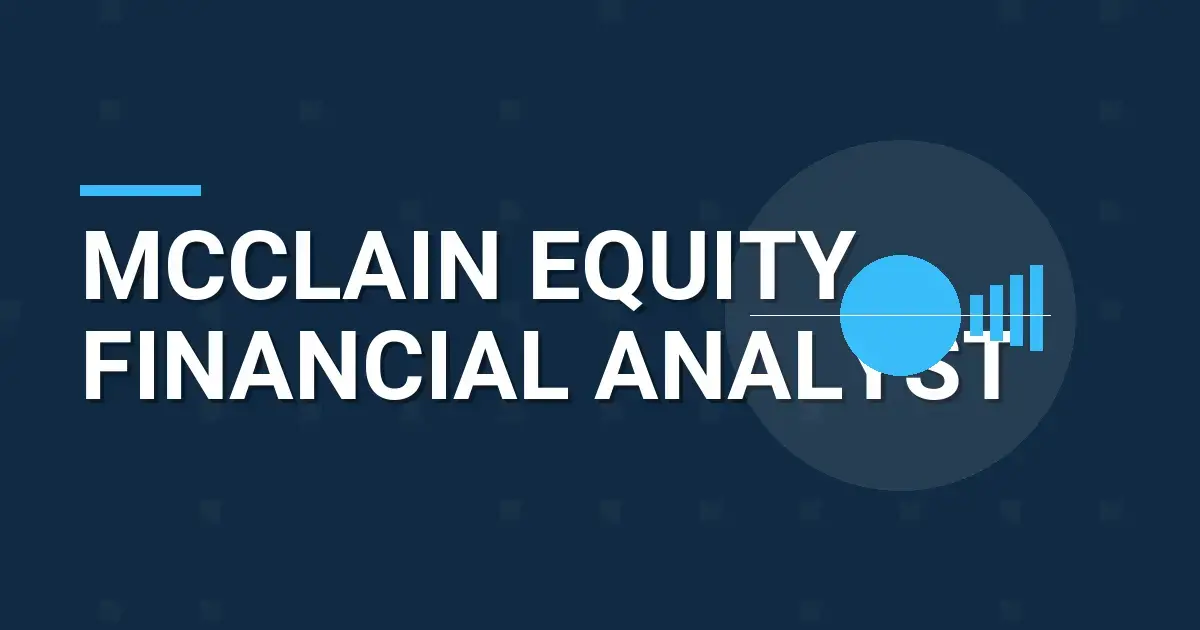 MCCLAIN EQUITY
FINANCIAL ANALYST